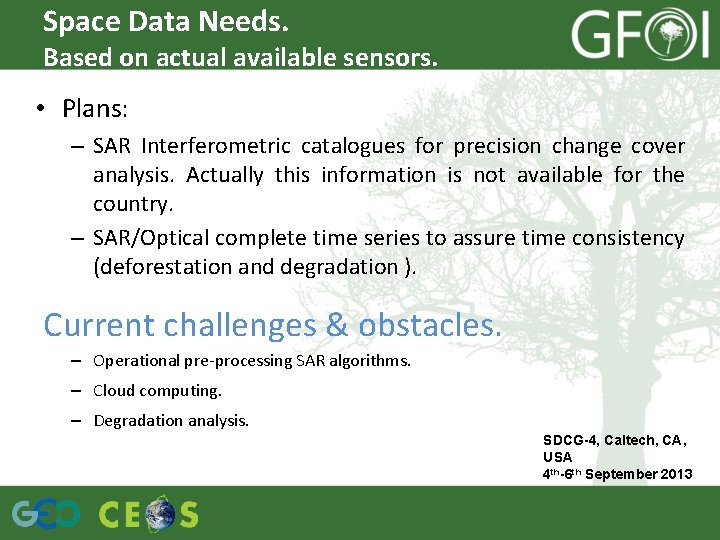 Space Data Needs.
Based on actual available sensors.

GFOI

• Plans:
– SAR Interferometric catalogues for precision change cover analysis. Actually this information is not available for the country.
– SAR/Optical complete time series to assure time consistency (deforestation and degradation ).

Current challenges & obstacles.
– Operational pre-processing SAR algorithms.
– Cloud computing.
– Degradation analysis.

SDCG-4, Caltech, CA, USA
4$^{th}$-6$^{th}$ September 2013

GEO CEOS